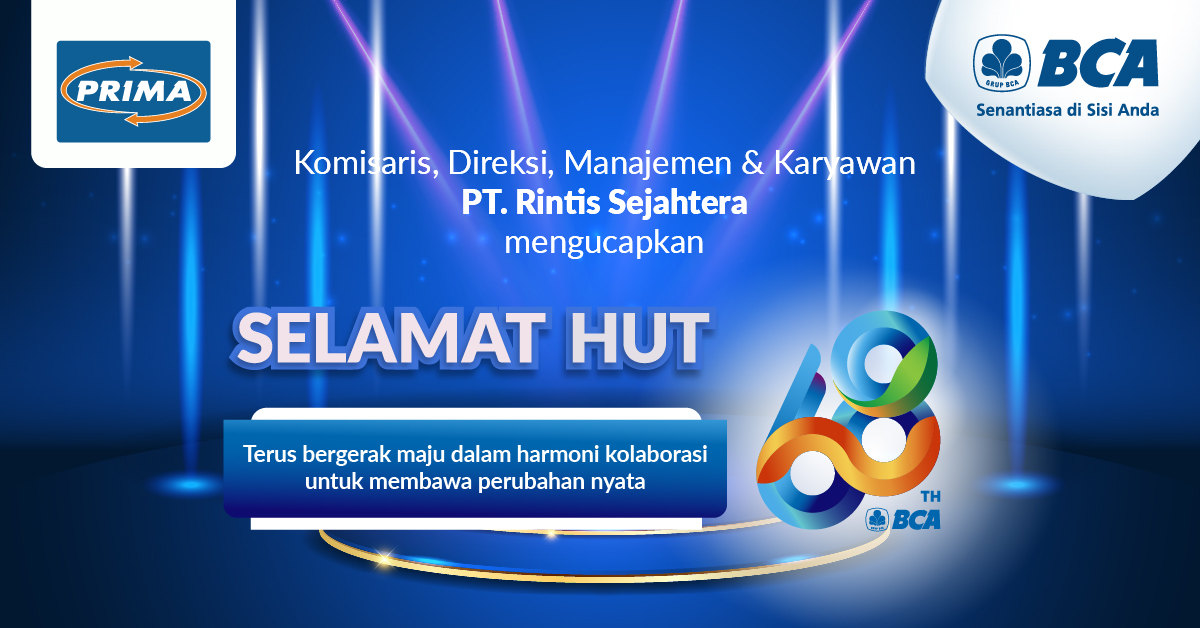 PRIMA

GRUP BCA BCA
Senantiasa di Sisi Anda

Komisaris, Direksi, Manajemen & Karyawan
PT. Rintis Sejahtera
mengucapkan

SELAMAT HUT

Terus bergerak maju dalam harmoni kolaborasi untuk membawa perubahan nyata

68 TH
BCA